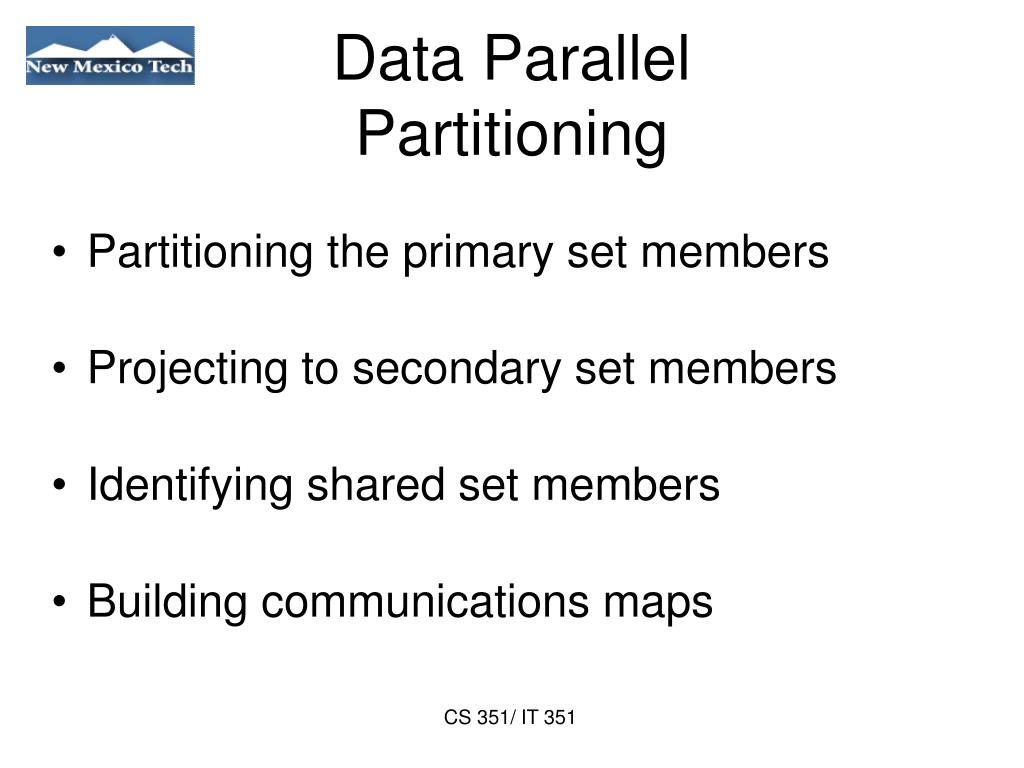 New Mexico Tech

Data Parallel Partitioning

• Partitioning the primary set members

• Projecting to secondary set members

• Identifying shared set members

• Building communications maps

CS 351/ IT 351